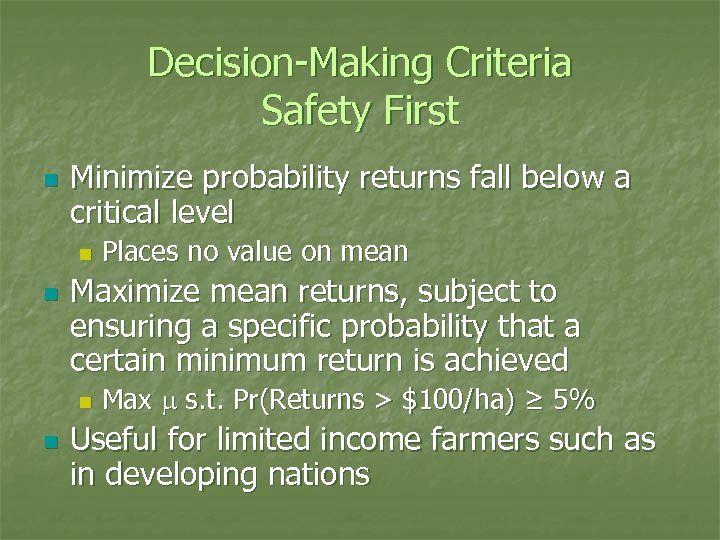 Decision-Making Criteria
Safety First

Minimize probability returns fall below a critical level

Places no value on mean

Maximize mean returns, subject to ensuring a specific probability that a certain minimum return is achieved

Max $\mu$ s.t. Pr(Returns > \$100/ha) $\geq$ 5%

Useful for limited income farmers such as in developing nations